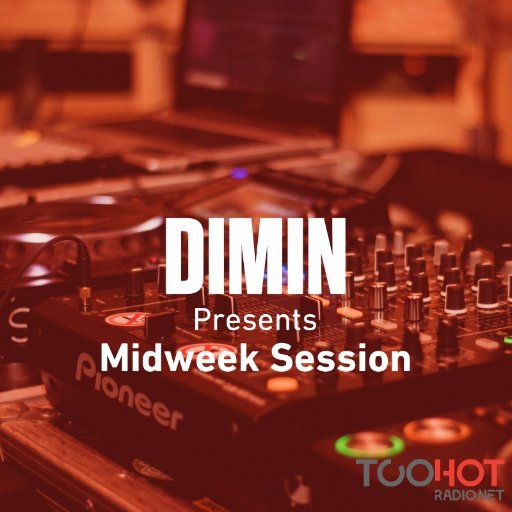 DIMIN
Presents
Midweek Session

Pioneer

TOOHOT
RADIO.NET